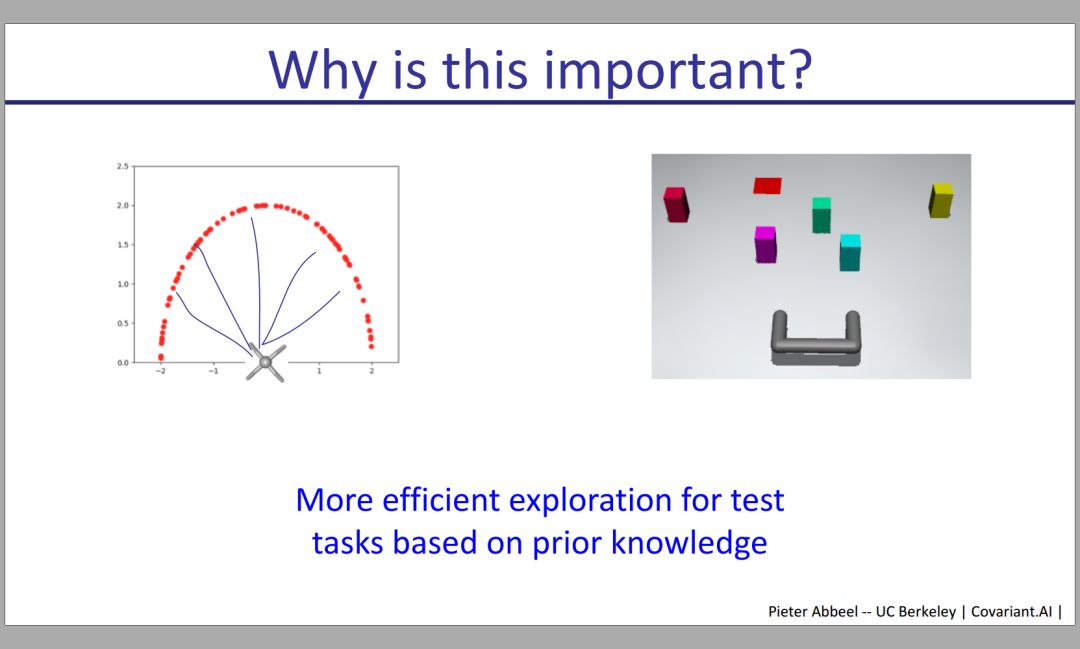 Why is this important?

2.5
2.0
1.5
1.0
0.5
0.0
−2
−1
1
2

More efficient exploration for test tasks based on prior knowledge

Pieter Abbeel -- UC Berkeley | Covariant.AI |